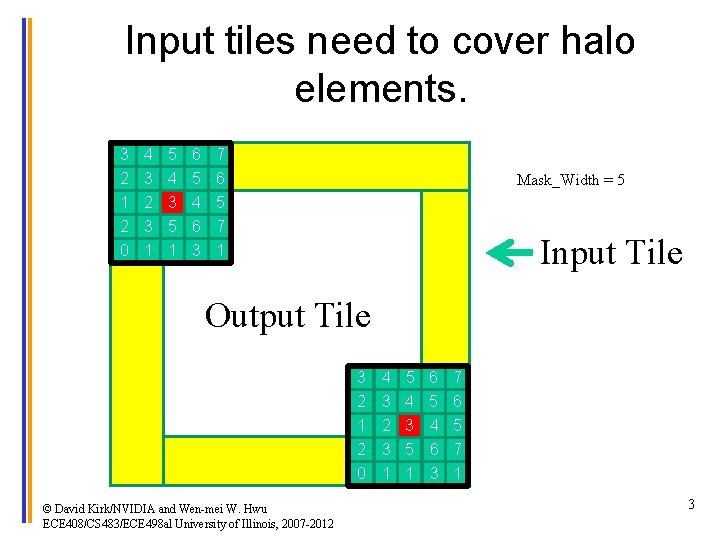 Input tiles need to cover halo elements.

| 3 | 4 | 5 | 6 | 7 |
|---|---|---|---|---|
| 2 | 3 | 4 | 5 | 6 |
| 1 | 2 | 3 | 4 | 5 |
| 2 | 3 | 5 | 6 | 7 |
| 0 | 1 | 1 | 3 | 1 |

Mask_Width = 5

Input Tile

Output Tile

| 3 | 4 | 5 | 6 | 7 |
|---|---|---|---|---|
| 2 | 3 | 4 | 5 | 6 |
| 1 | 2 | 3 | 4 | 5 |
| 2 | 3 | 5 | 6 | 7 |
| 0 | 1 | 1 | 3 | 1 |

© David Kirk/NVIDIA and Wen-mei W. Hwu
ECE408/CS483/ECE498al University of Illinois, 2007-2012

3